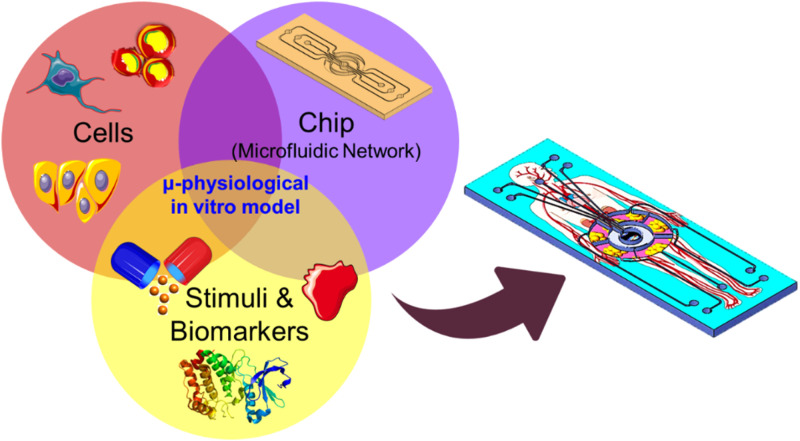 Cells

Chip
(Microfluidic Network)

μ-physiological
in vitro model

Stimuli &
Biomarkers